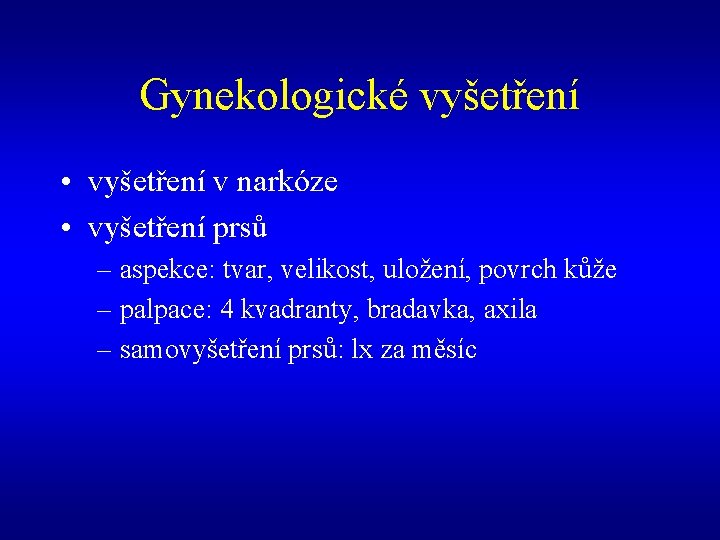 Gynekologické vyšetření

• vyšetření v narkóze
• vyšetření prsů
– aspekce: tvar, velikost, uložení, povrch kůže
– palpace: 4 kvadranty, bradavka, axila
– samovyšetření prsů: lx za měsíc